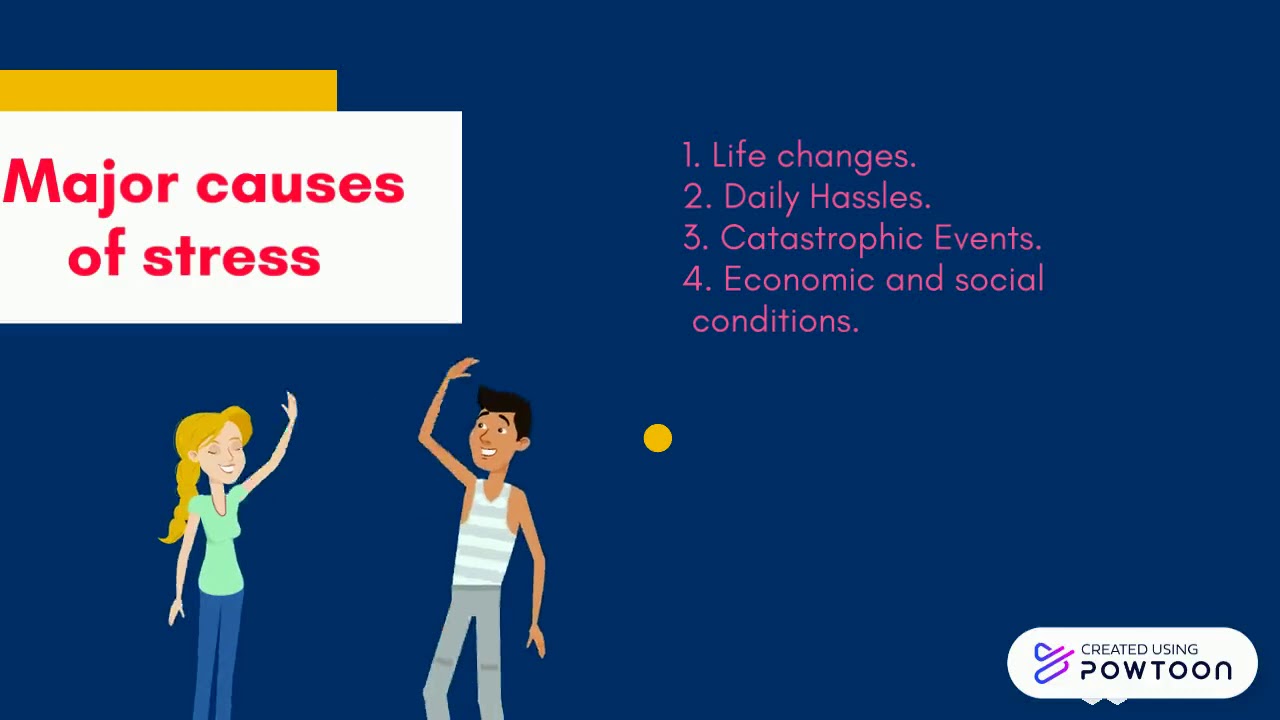 Major causes of stress

1. Life changes.
2. Daily Hassles.
3. Catastrophic Events.
4. Economic and social conditions.

CREATED USING
POWTOON